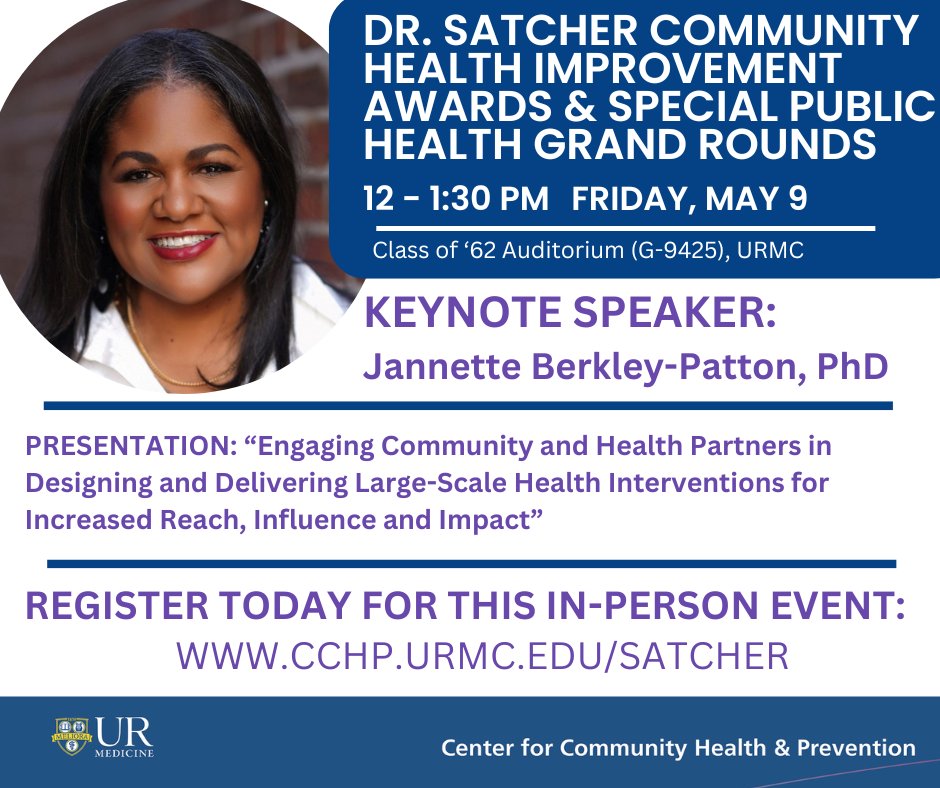 DR. SATCHER COMMUNITY HEALTH IMPROVEMENT AWARDS & SPECIAL PUBLIC HEALTH GRAND ROUNDS

12 - 1:30 PM FRIDAY, MAY 9

Class of '62 Auditorium (G-9425), URMC

KEYNOTE SPEAKER:
Jannette Berkley-Patton, PhD

PRESENTATION: "Engaging Community and Health Partners in Designing and Delivering Large-Scale Health Interventions for Increased Reach, Influence and Impact"

REGISTER TODAY FOR THIS IN-PERSON EVENT:
WWW.CCHP.URMC.EDU/SATCHER

MELIORA UR MEDICINE

Center for Community Health & Prevention